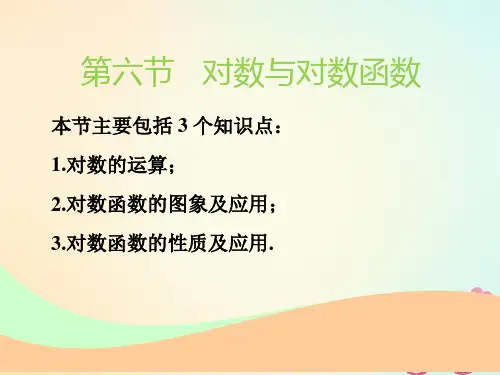 第六节　对数与对数函数

本节主要包括 3 个知识点：

1.对数的运算；

2.对数函数的图象及应用；

3.对数函数的性质及应用.